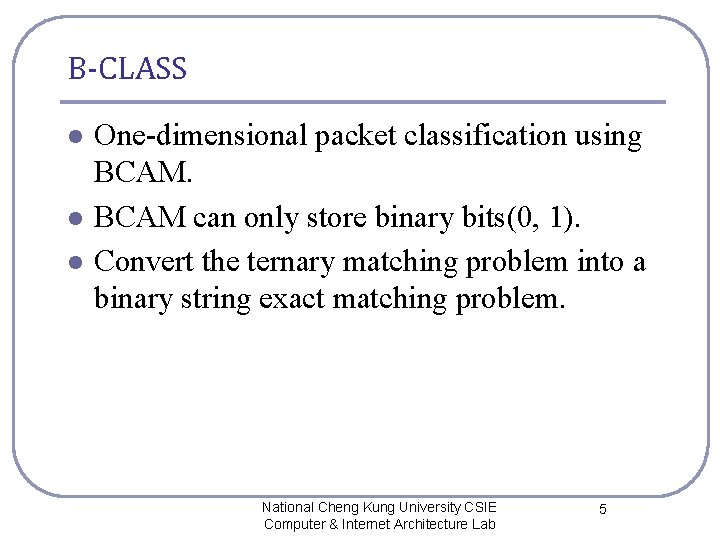 B-CLASS

- One-dimensional packet classification using BCAM.
- BCAM can only store binary bits(0, 1).
- Convert the ternary matching problem into a binary string exact matching problem.

National Cheng Kung University CSIE
Computer & Internet Architecture Lab

5